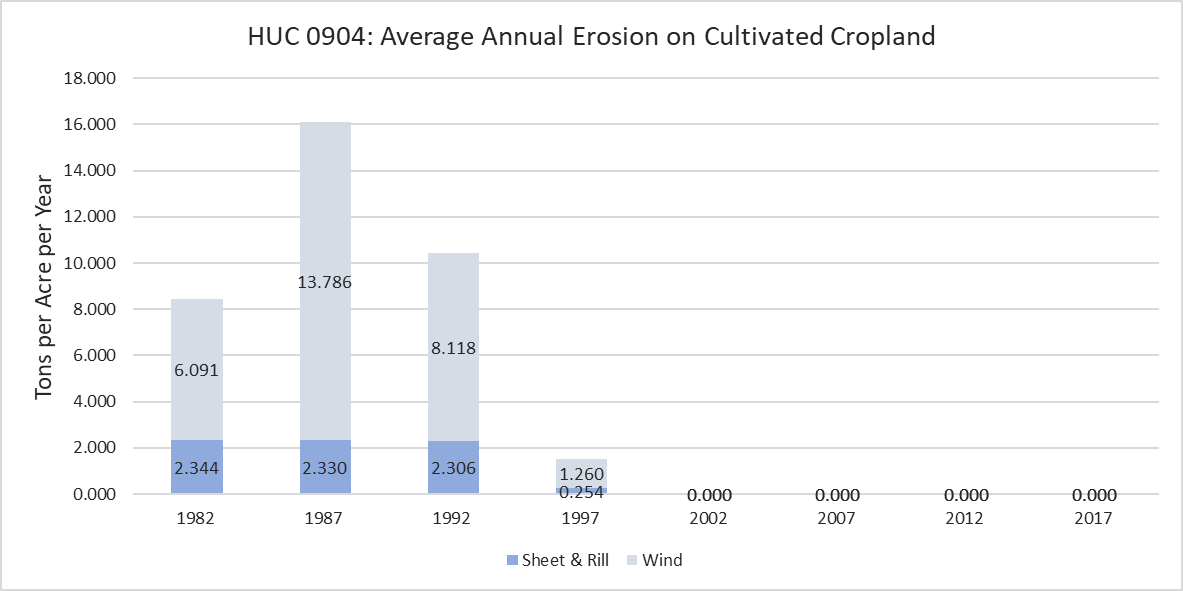 HUC 0904: Average Annual Erosion on Cultivated Cropland

Tons per Acre per Year

18.000
16.000
14.000
12.000
10.000
8.000
6.000
4.000
2.000
0.000

6.091
2.344
13.786
2.330
8.118
2.306
1.260
0.254
0.000
0.000
0.000
0.000

1982
1987
1992
1997
2002
2007
2012
2017

Sheet & Rill
Wind